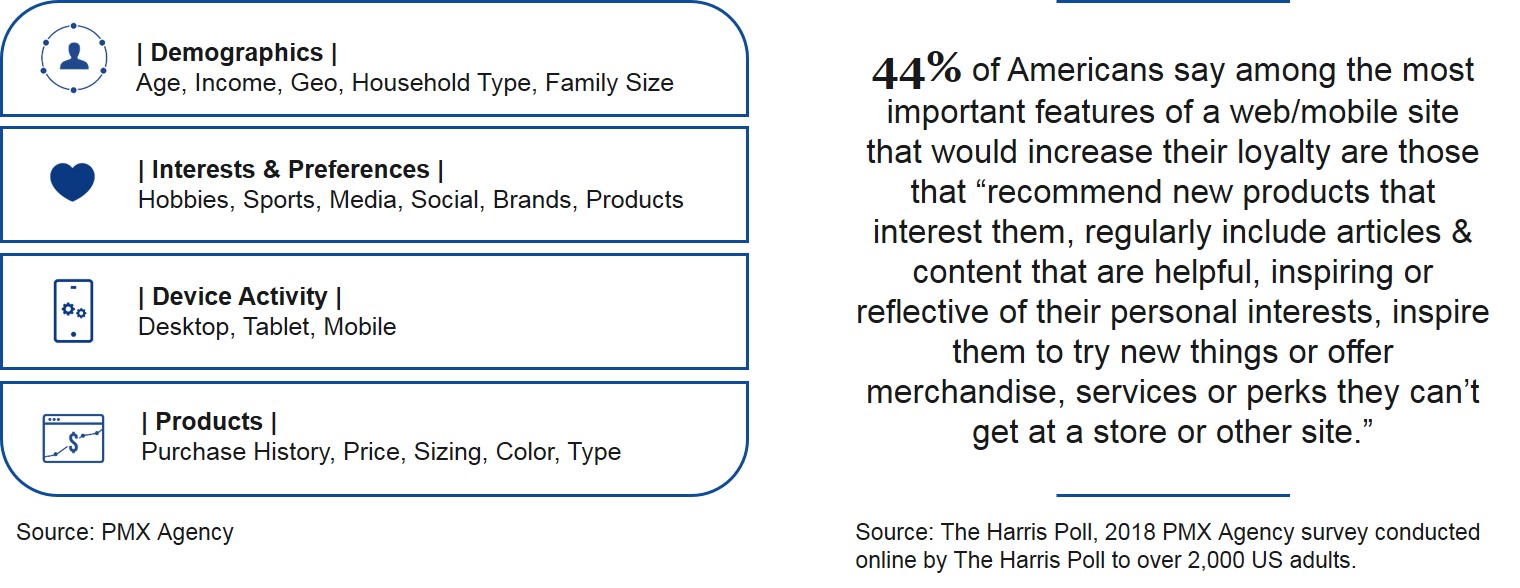 | Demographics |
Age, Income, Geo, Household Type, Family Size

| Interests & Preferences |
Hobbies, Sports, Media, Social, Brands, Products

| Device Activity |
Desktop, Tablet, Mobile

| Products |
Purchase History, Price, Sizing, Color, Type

Source: PMX Agency

44% of Americans say among the most important features of a web/mobile site that would increase their loyalty are those that “recommend new products that interest them, regularly include articles & content that are helpful, inspiring or reflective of their personal interests, inspire them to try new things or offer merchandise, services or perks they can’t get at a store or other site.”

Source: The Harris Poll, 2018 PMX Agency survey conducted online by The Harris Poll to over 2,000 US adults.